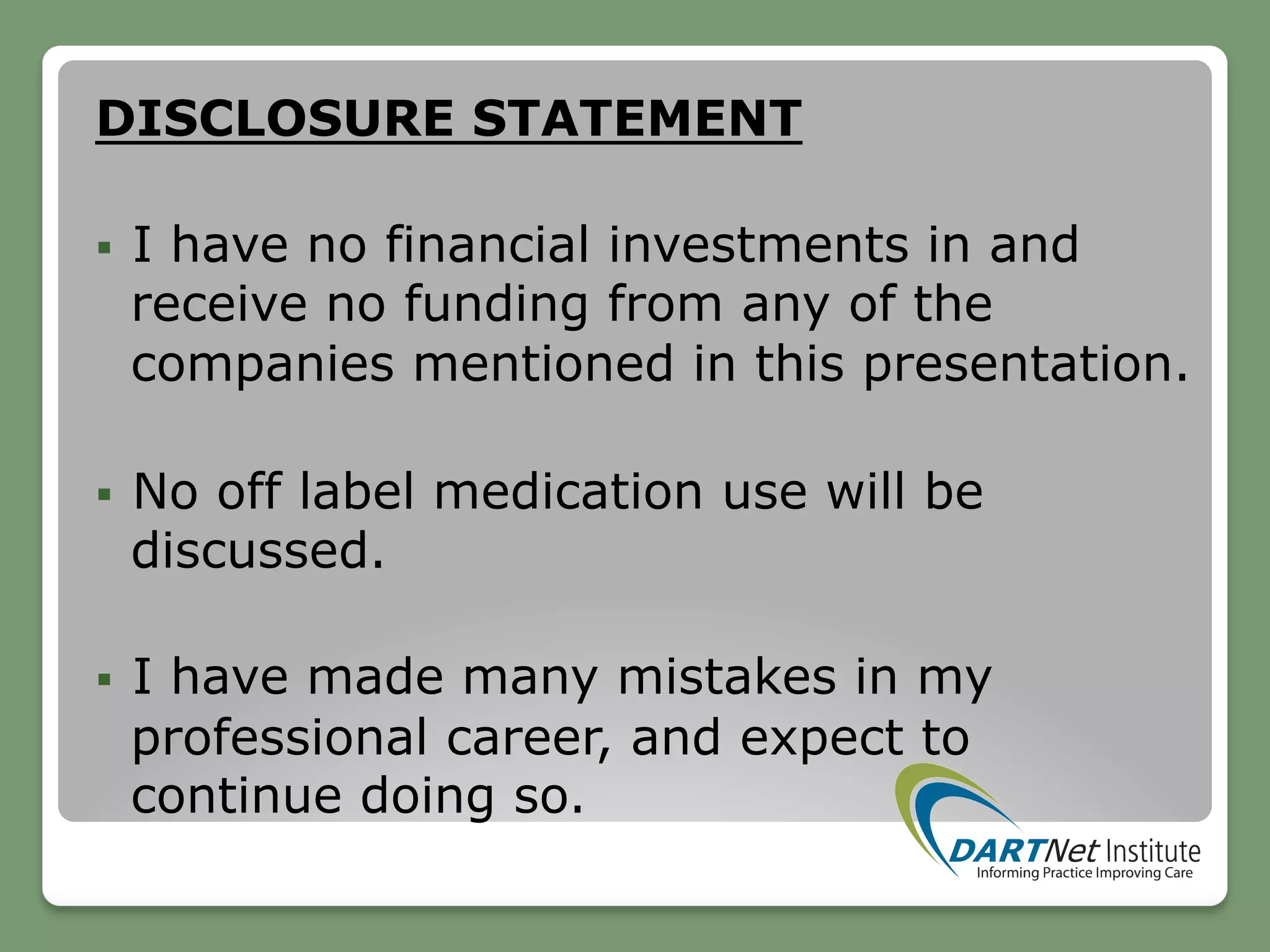 DISCLOSURE STATEMENT

▪ I have no financial investments in and receive no funding from any of the companies mentioned in this presentation.

▪ No off label medication use will be discussed.

▪ I have made many mistakes in my professional career, and expect to continue doing so.

DARTNet Institute
Informing Practice Improving Care